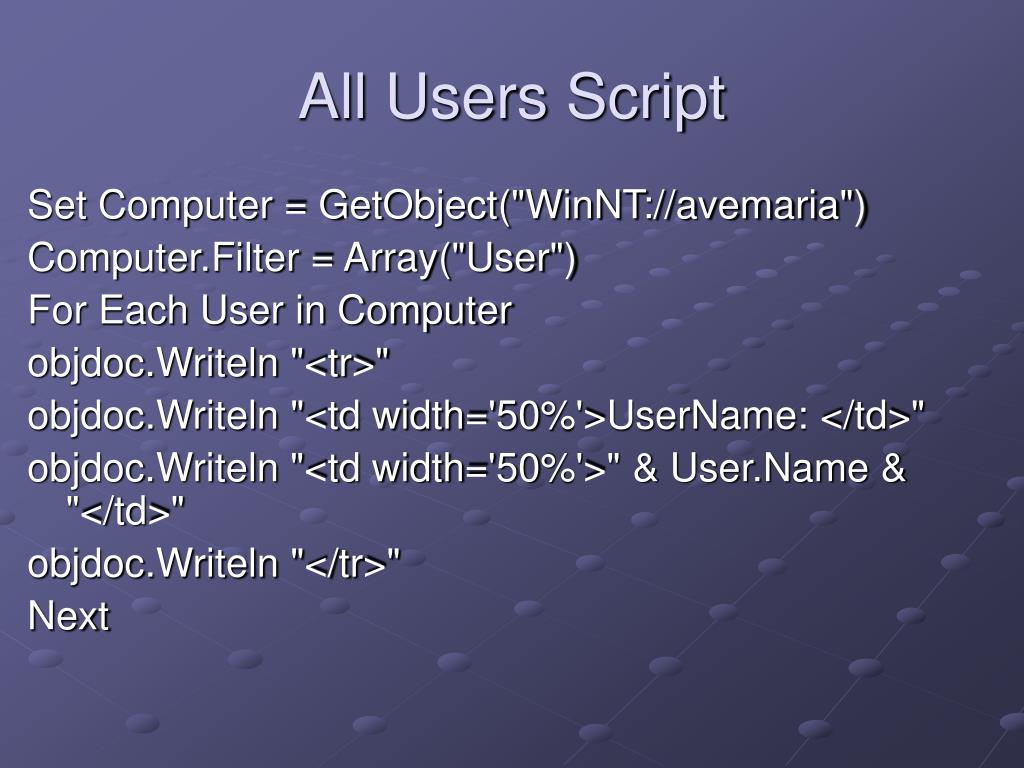 All Users Script

Set Computer = GetObject("WinNT://avemaria")
Computer.Filter = Array("User")
For Each User in Computer
objdoc.Writeln "<tr>"
objdoc.Writeln "<td width='50%'>UserName: </td>"
objdoc.Writeln "<td width='50%'>" & User.Name & "</td>"
objdoc.Writeln "</tr>"
Next